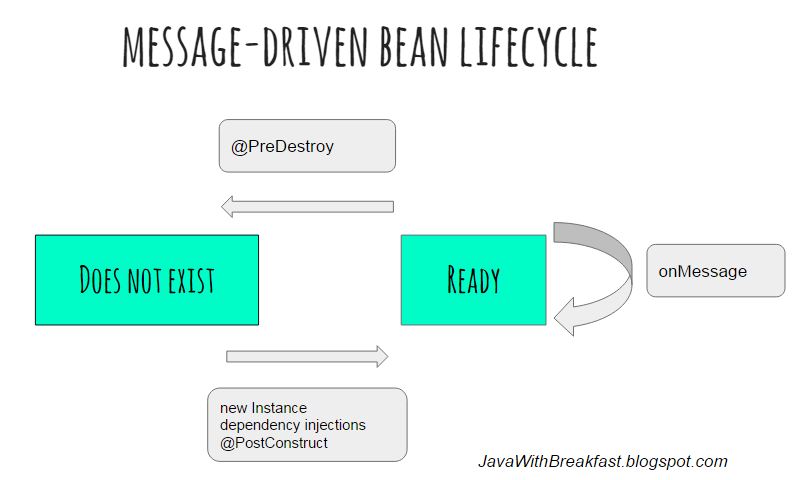 MESSAGE-DRIVEN BEAN LIFECYCLE

@PreDestroy

DOES NOT EXIST

READY

onMessage

new Instance
dependency injections
@PostConstruct

JavaWithBreakfast.blogspot.com